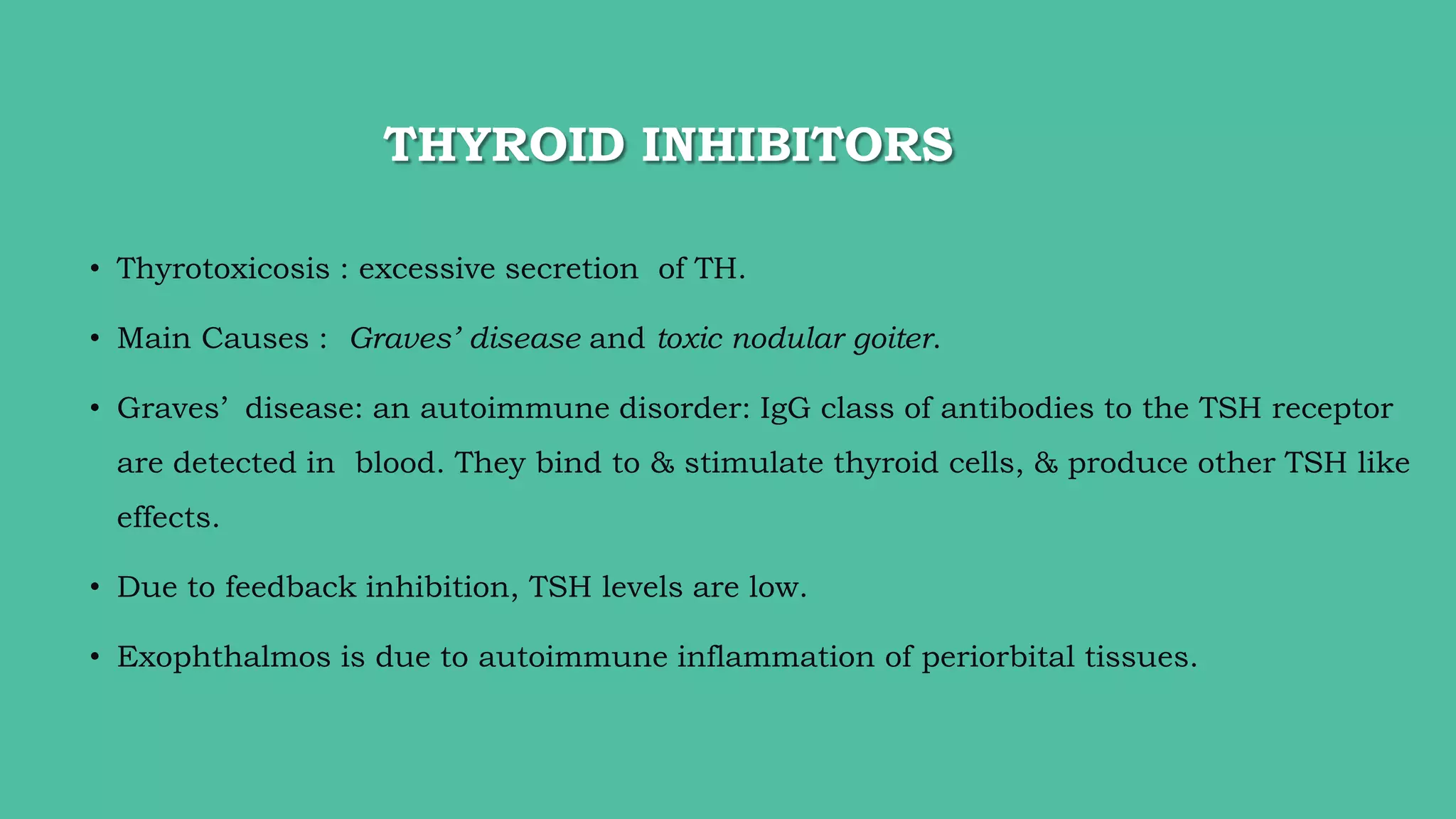 THYROID INHIBITORS

• Thyrotoxicosis : excessive secretion of TH.

• Main Causes : Graves' disease and toxic nodular goiter.

• Graves' disease: an autoimmune disorder: IgG class of antibodies to the TSH receptor are detected in blood. They bind to & stimulate thyroid cells, & produce other TSH like effects.

• Due to feedback inhibition, TSH levels are low.

• Exophthalmos is due to autoimmune inflammation of periorbital tissues.